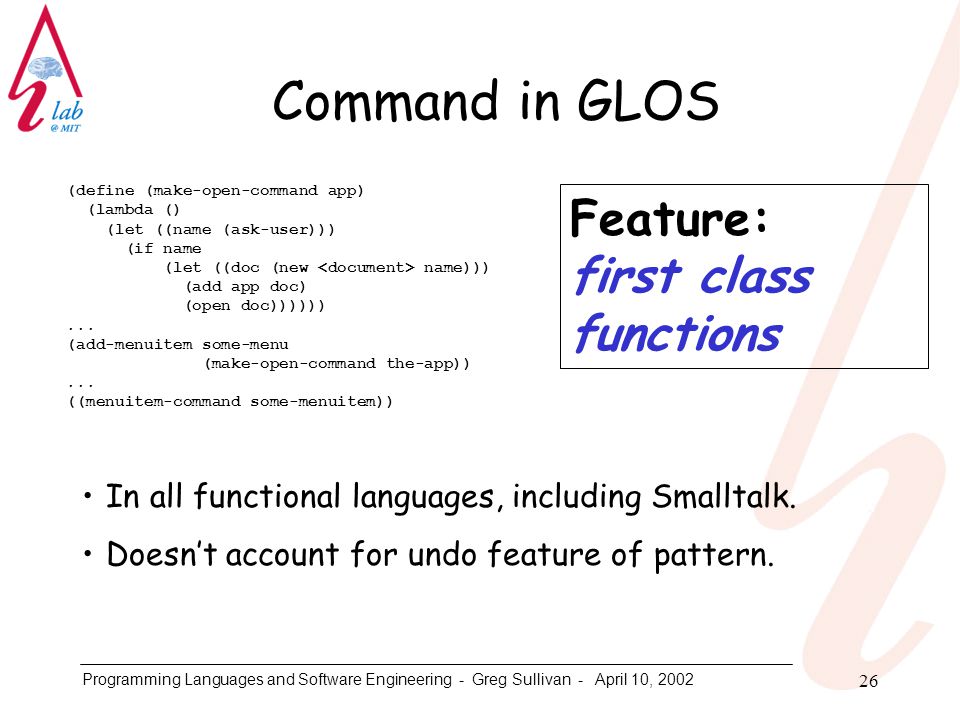 lab
@ MIT

Command in GLOS

(define (make-open-command app)
  (lambda ()
    (let ((name (ask-user)))
      (if name
          (let ((doc (new <document> name)))
            (add app doc)
            (open doc))))))
...
(add-menuitem some-menu
              (make-open-command the-app))
...
((menuitem-command some-menuitem))

Feature:
first class functions

• In all functional languages, including Smalltalk.

• Doesn't account for undo feature of pattern.

Programming Languages and Software Engineering - Greg Sullivan - April 10, 2002

26